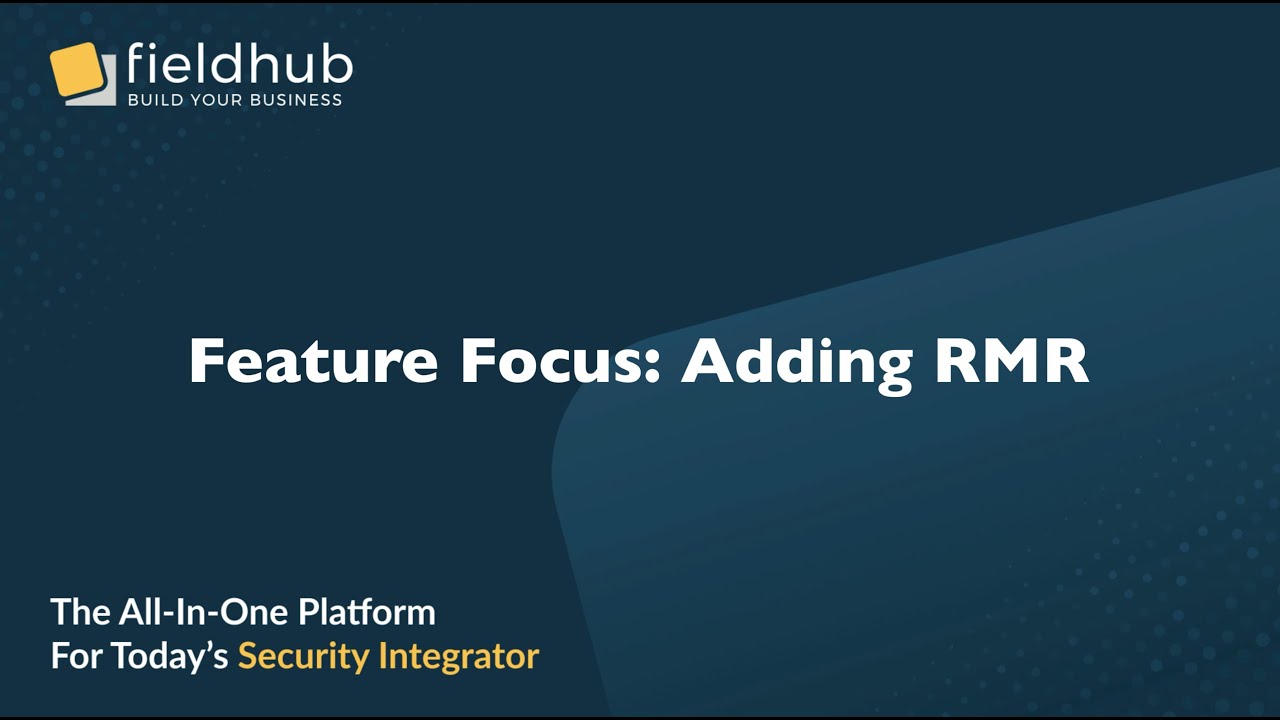 fieldhub
BUILD YOUR BUSINESS

Feature Focus: Adding RMR

The All-In-One Platform
For Today's Security Integrator